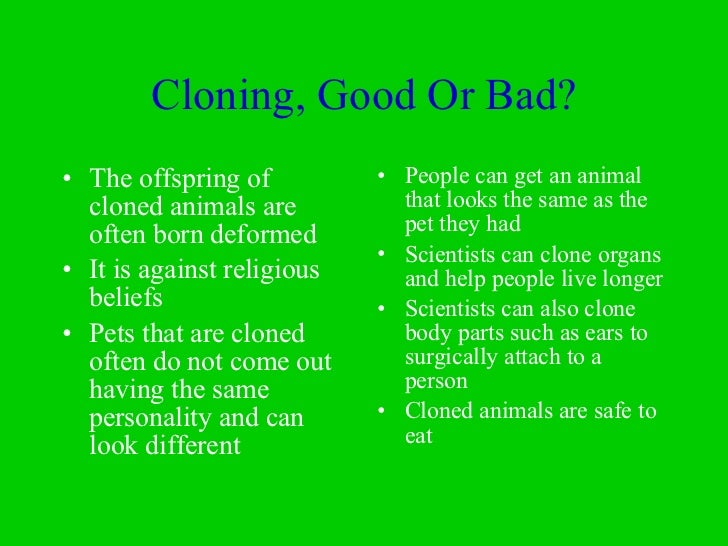 Cloning, Good Or Bad?

• The offspring of cloned animals are often born deformed
• It is against religious beliefs
• Pets that are cloned often do not come out having the same personality and can look different

• People can get an animal that looks the same as the pet they had
• Scientists can clone organs and help people live longer
• Scientists can also clone body parts such as ears to surgically attach to a person
• Cloned animals are safe to eat